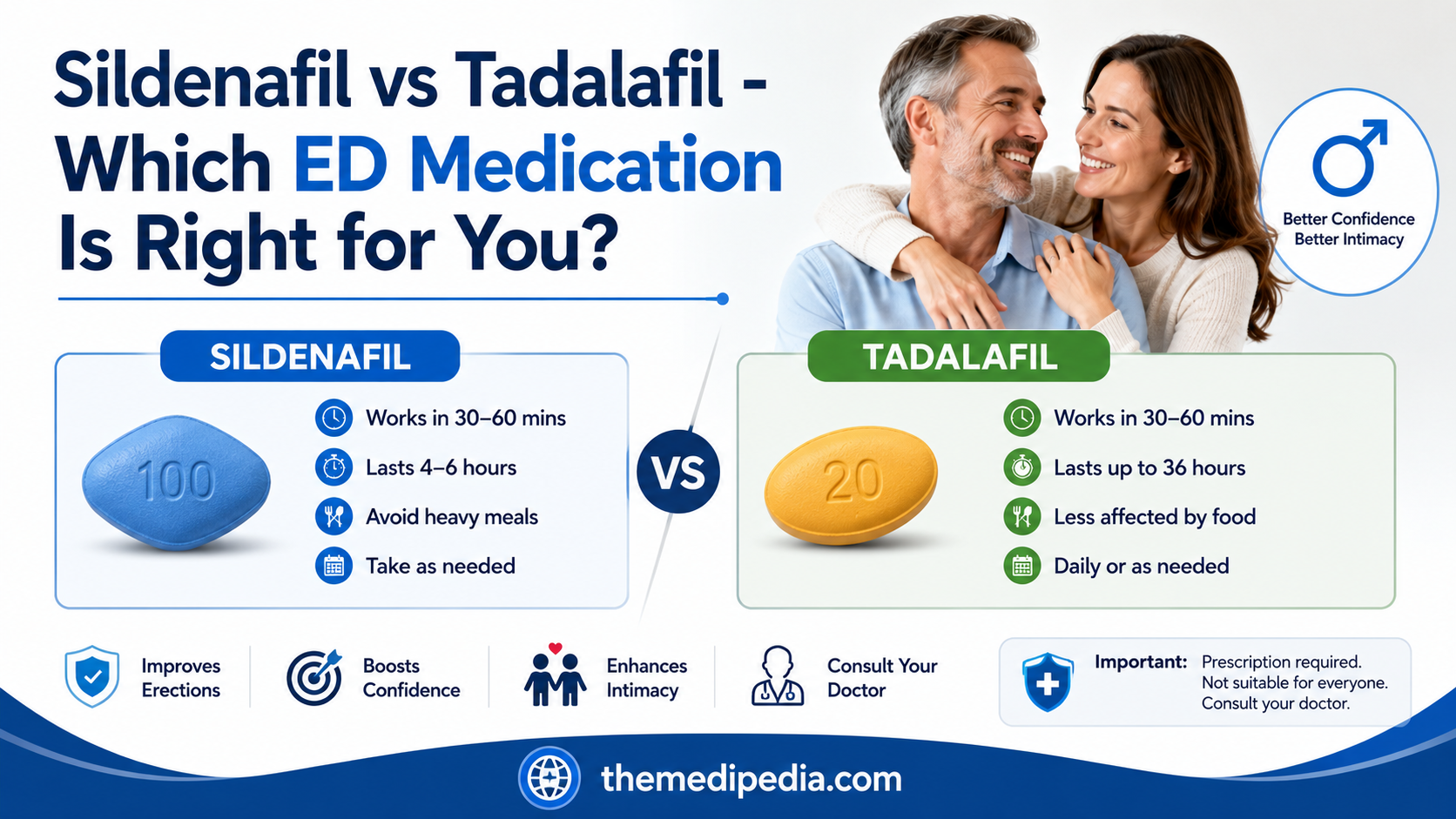 Sildenafil vs Tadalafil - Which ED Medication Is Right for You?

Better Confidence
Better Intimacy

SILDENAFIL

100

Works in 30–60 mins
Lasts 4–6 hours
Avoid heavy meals
Take as needed

VS

TADALAFIL

20

Works in 30–60 mins
Lasts up to 36 hours
Less affected by food
Daily or as needed

Improves Erections

Boosts Confidence

Enhances Intimacy

Consult Your Doctor

Important: Prescription required. Not suitable for everyone. Consult your doctor.

themedipedia.com